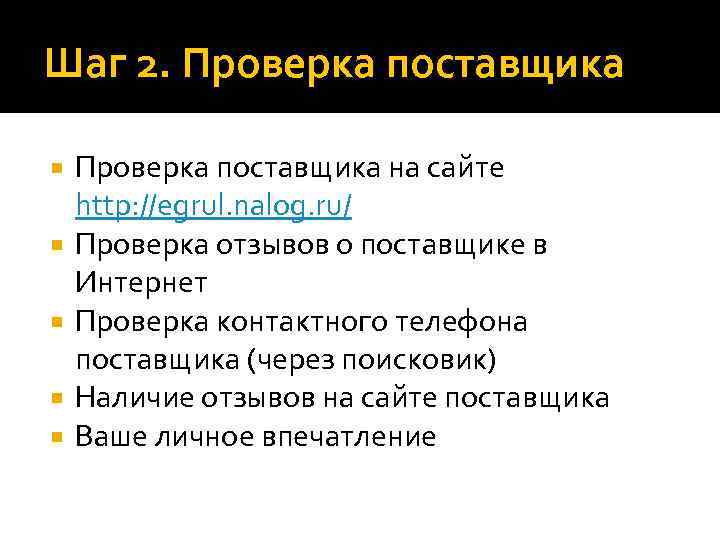 Шаг 2. Проверка поставщика

- Проверка поставщика на сайте http://egrul.nalog.ru/
- Проверка отзывов о поставщике в Интернет
- Проверка контактного телефона поставщика (через поисковик)
- Наличие отзывов на сайте поставщика
- Ваше личное впечатление